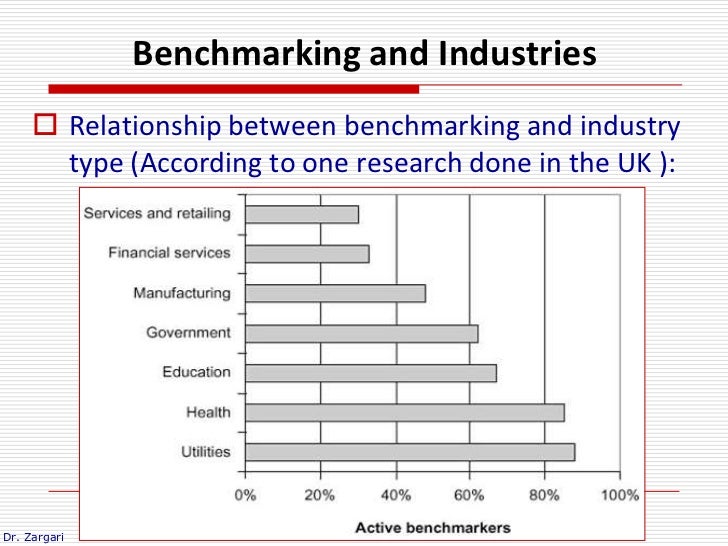 Benchmarking and Industries

Relationship between benchmarking and industry type (According to one research done in the UK ):

Services and retailing
Financial services
Manufacturing
Government
Education
Health
Utilities

0% 20% 40% 60% 80% 100%

Active benchmarkers

Dr. Zargari